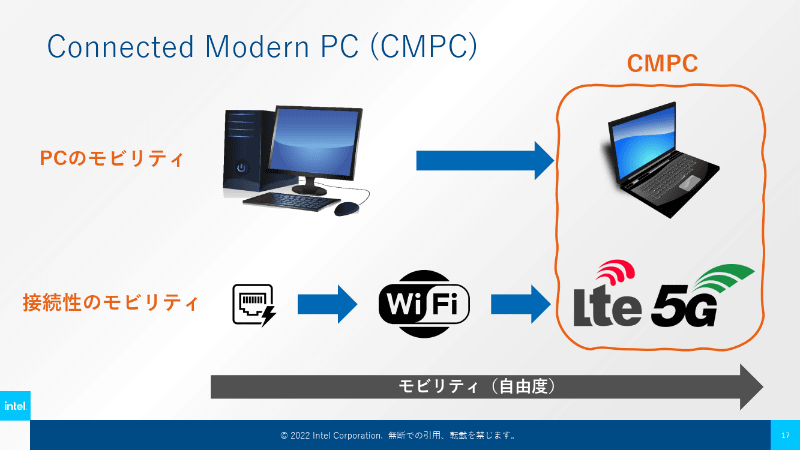 Connected Modern PC (CMPC)

CMPC

PCのモビリティ

接続性のモビリティ

WiFi

Lte 5G

モビリティ（自由度）

intel

© 2022 Intel Corporation. 無断での引用、転載を禁じます。

17